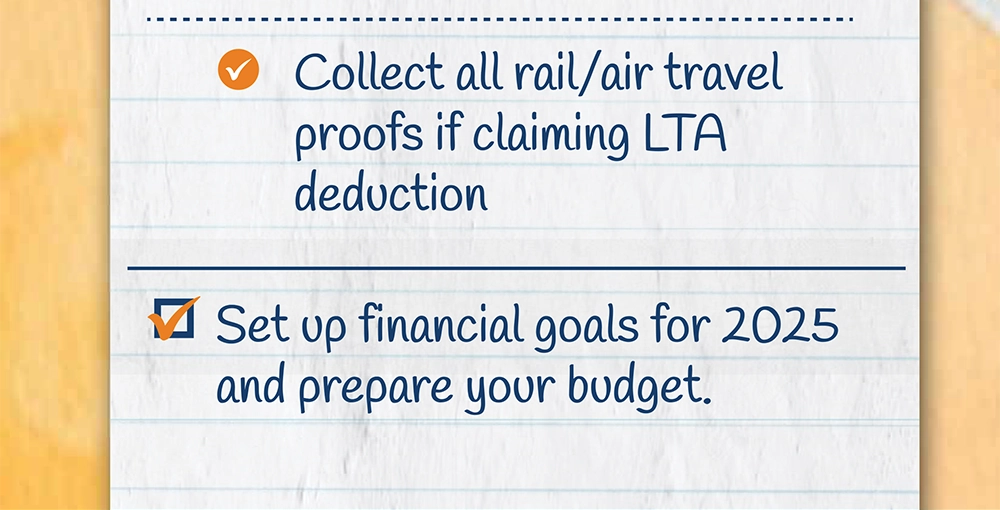 Collect all rail/air travel proofs if claiming LTA deduction

Set up financial goals for 2025 and prepare your budget.